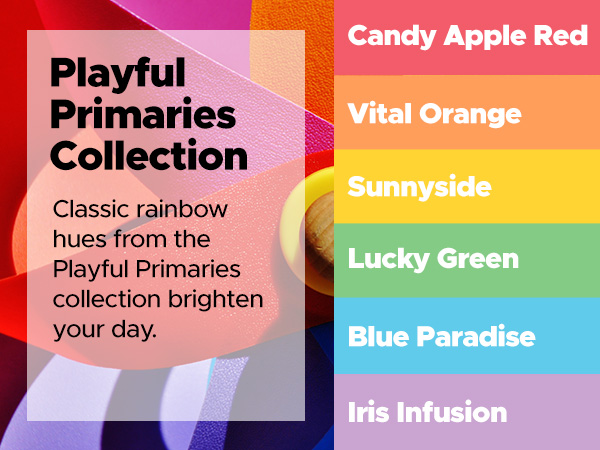 Playful Primaries Collection

Classic rainbow hues from the Playful Primaries collection brighten your day.

Candy Apple Red

Vital Orange

Sunnyside

Lucky Green

Blue Paradise

Iris Infusion